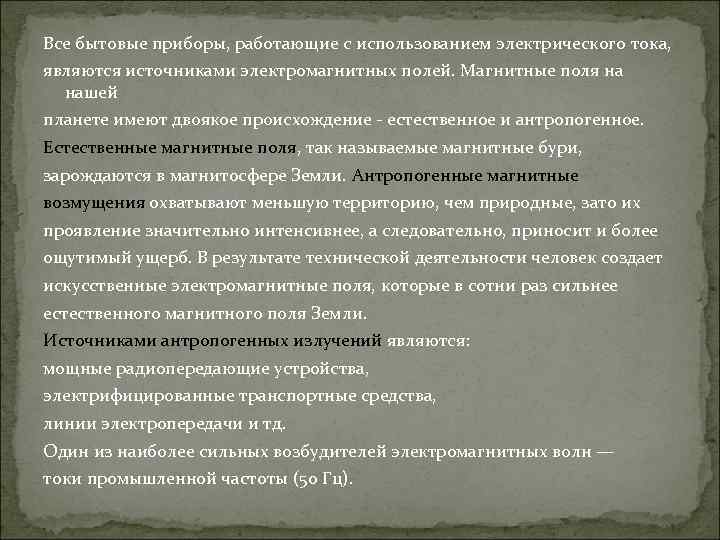 Все бытовые приборы, работающие с использованием электрического тока, являются источниками электромагнитных полей. Магнитные поля на нашей
планете имеют двоякое происхождение - естественное и антропогенное. Естественные магнитные поля, так называемые магнитные бури, зарождаются в магнитосфере Земли. Антропогенные магнитные возмущения охватывают меньшую территорию, чем природные, зато их проявление значительно интенсивнее, а следовательно, приносит и более ощутимый ущерб. В результате технической деятельности человек создает искусственные электромагнитные поля, которые в сотни раз сильнее естественного магнитного поля Земли.
Источниками антропогенных излучений являются:
мощные радиопередающие устройства,
электрифицированные транспортные средства,
линии электропередачи и тд.
Один из наиболее сильных возбудителей электромагнитных волн — токи промышленной частоты (50 Гц).